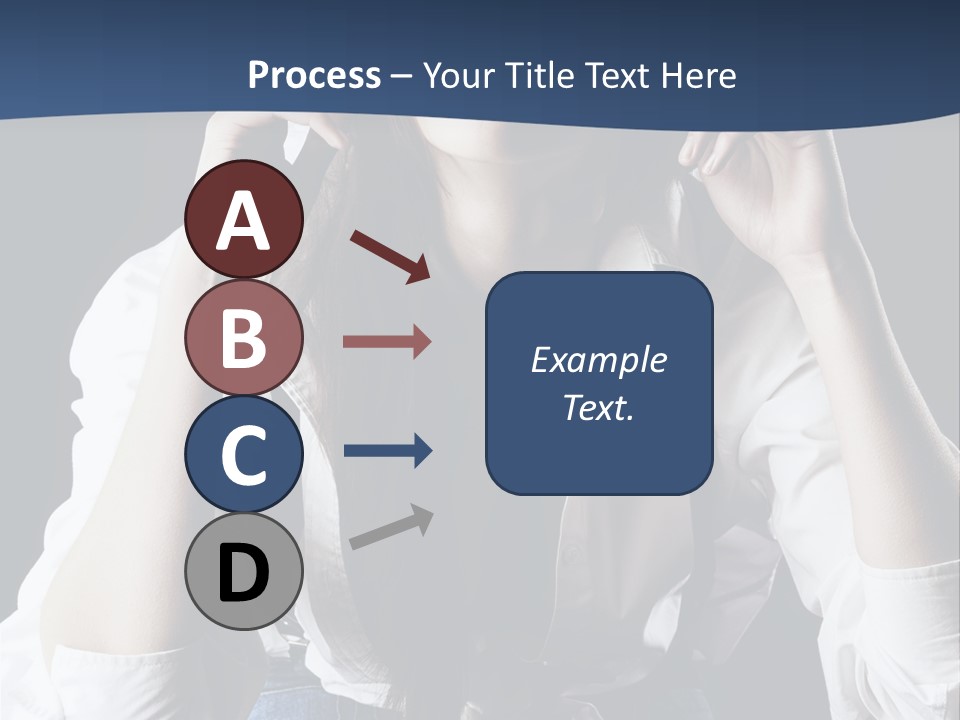 Process – Your Title Text Here

A
B
C
D

Example Text.